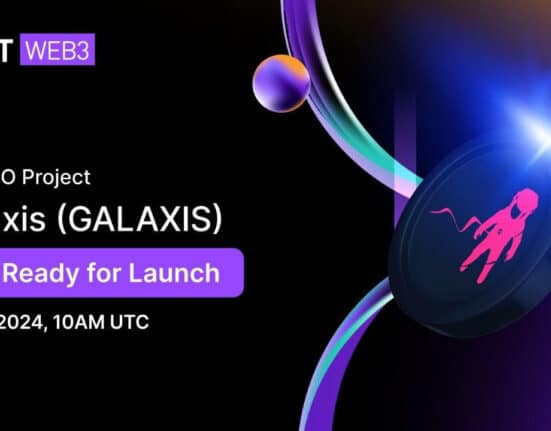 T WEB3

O Project

xis (GALAXIS)

Ready for Launch

2024, 10AM UTC